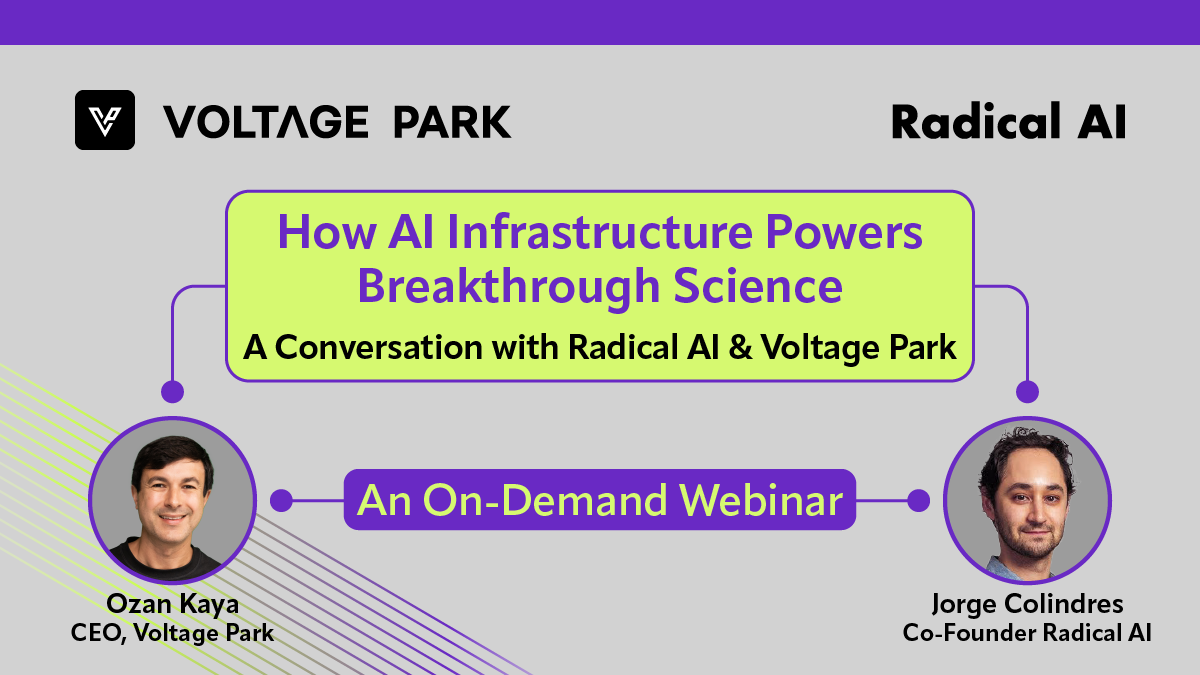 VOLTAGE PARK

Radical AI

How AI Infrastructure Powers Breakthrough Science

A Conversation with Radical AI & Voltage Park

An On-Demand Webinar

Ozan Kaya
CEO, Voltage Park

Jorge Colindres
Co-Founder Radical AI